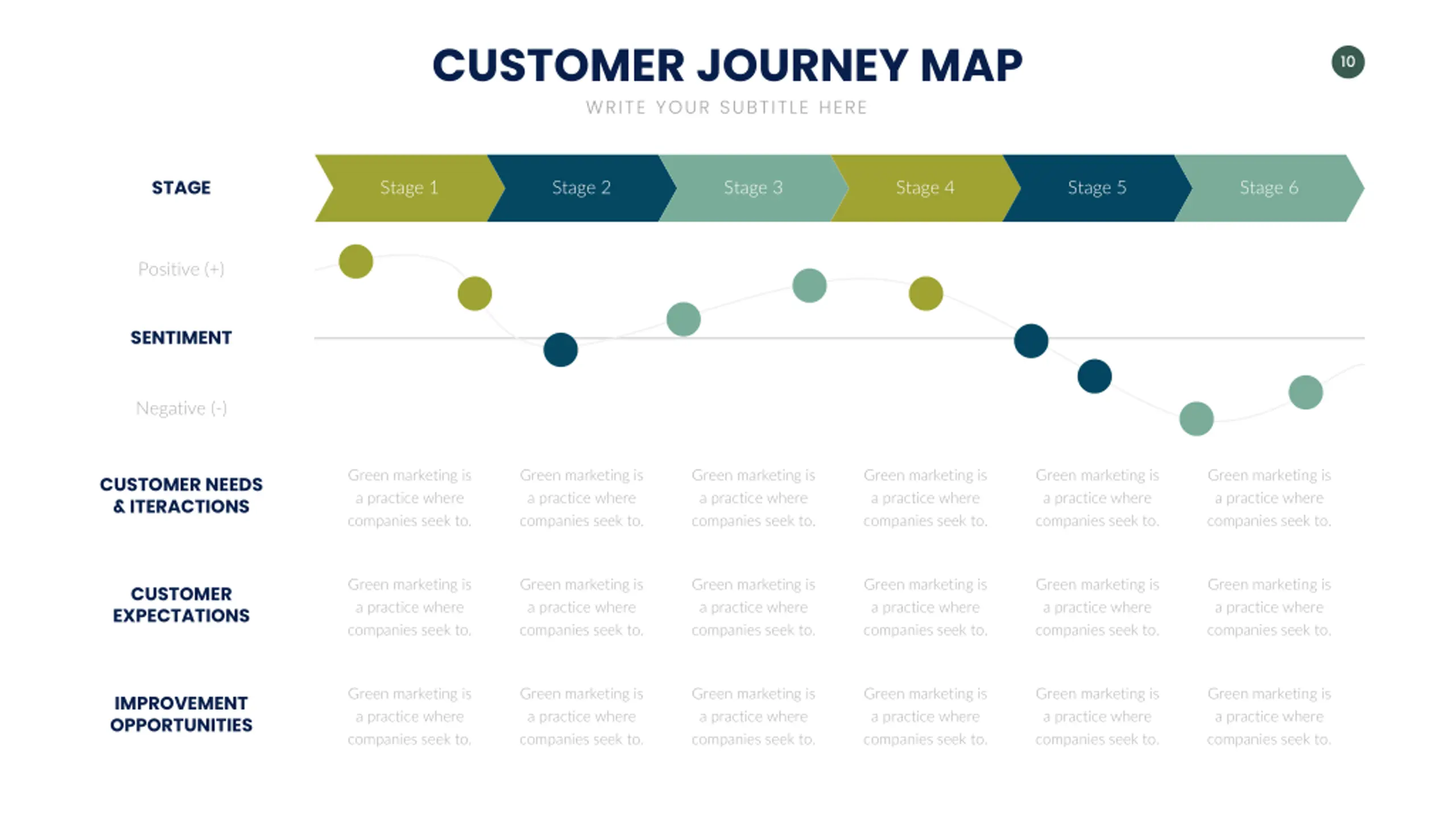 CUSTOMER JOURNEY MAP

WRITE YOUR SUBTITLE HERE

10

| STAGE | Stage 1 | Stage 2 | Stage 3 | Stage 4 | Stage 5 | Stage 6 |
|---|---|---|---|---|---|---|
| Positive (+) SENTIMENT Negative (-) | | | | | | |
| CUSTOMER NEEDS & ITERACTIONS | Green marketing is a practice where companies seek to. | Green marketing is a practice where companies seek to. | Green marketing is a practice where companies seek to. | Green marketing is a practice where companies seek to. | Green marketing is a practice where companies seek to. | Green marketing is a practice where companies seek to. |
| CUSTOMER EXPECTATIONS | Green marketing is a practice where companies seek to. | Green marketing is a practice where companies seek to. | Green marketing is a practice where companies seek to. | Green marketing is a practice where companies seek to. | Green marketing is a practice where companies seek to. | Green marketing is a practice where companies seek to. |
| IMPROVEMENT OPPORTUNITIES | Green marketing is a practice where companies seek to. | Green marketing is a practice where companies seek to. | Green marketing is a practice where companies seek to. | Green marketing is a practice where companies seek to. | Green marketing is a practice where companies seek to. | Green marketing is a practice where companies seek to. |